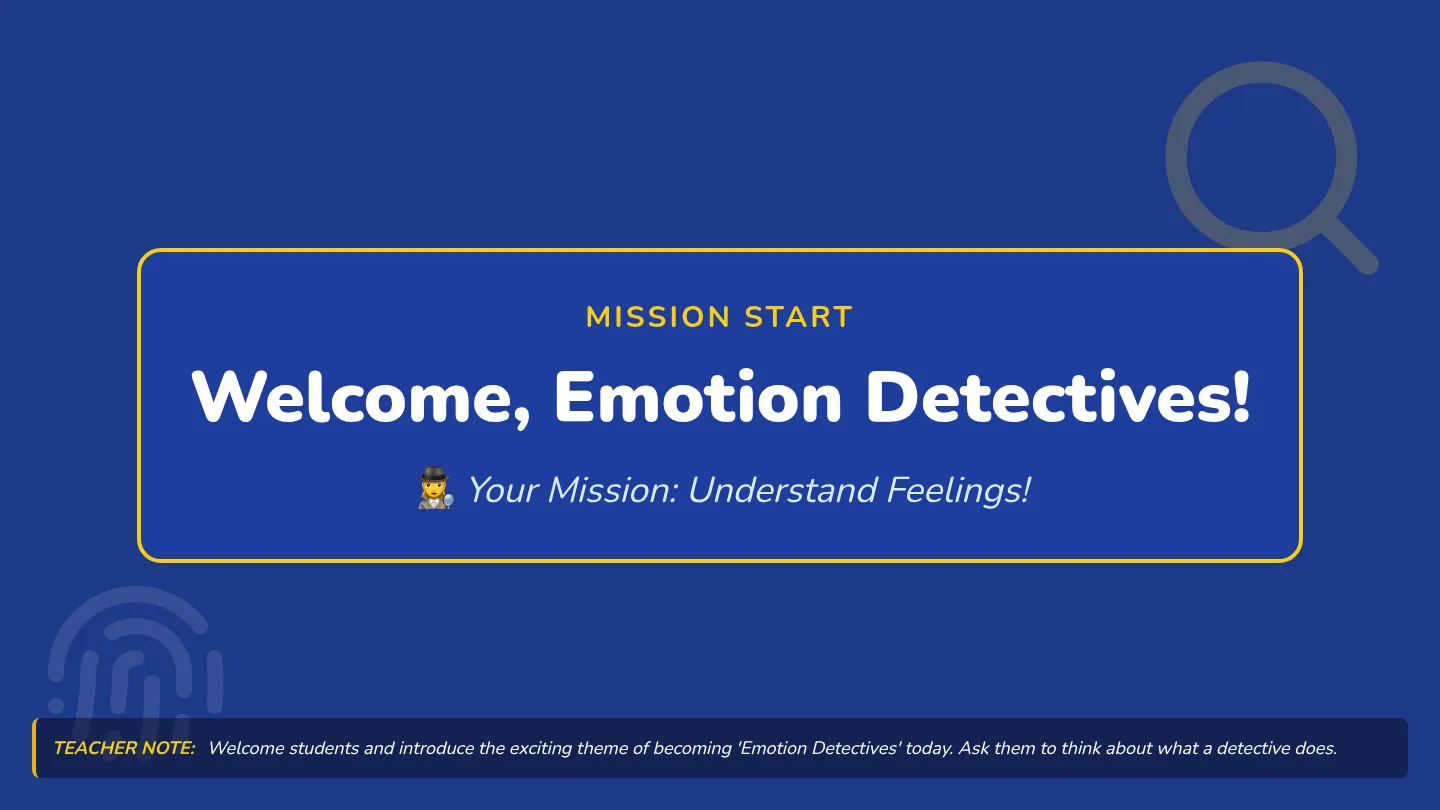 MISSION START

Welcome, Emotion Detectives!

🕵️‍♀️ Your Mission: Understand Feelings!

TEACHER NOTE: Welcome students and introduce the exciting theme of becoming 'Emotion Detectives' today. Ask them to think about what a detective does.